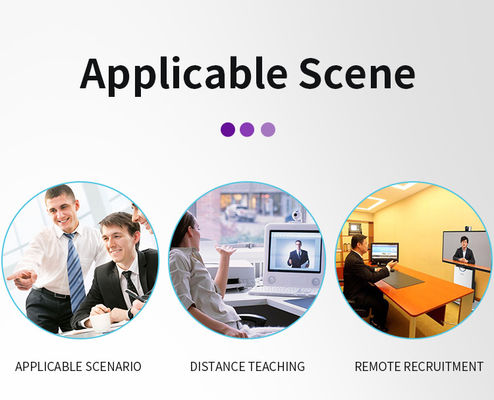 Applicable Scene

APPLICABLE SCENARIO

DISTANCE TEACHING

REMOTE RECRUITMENT